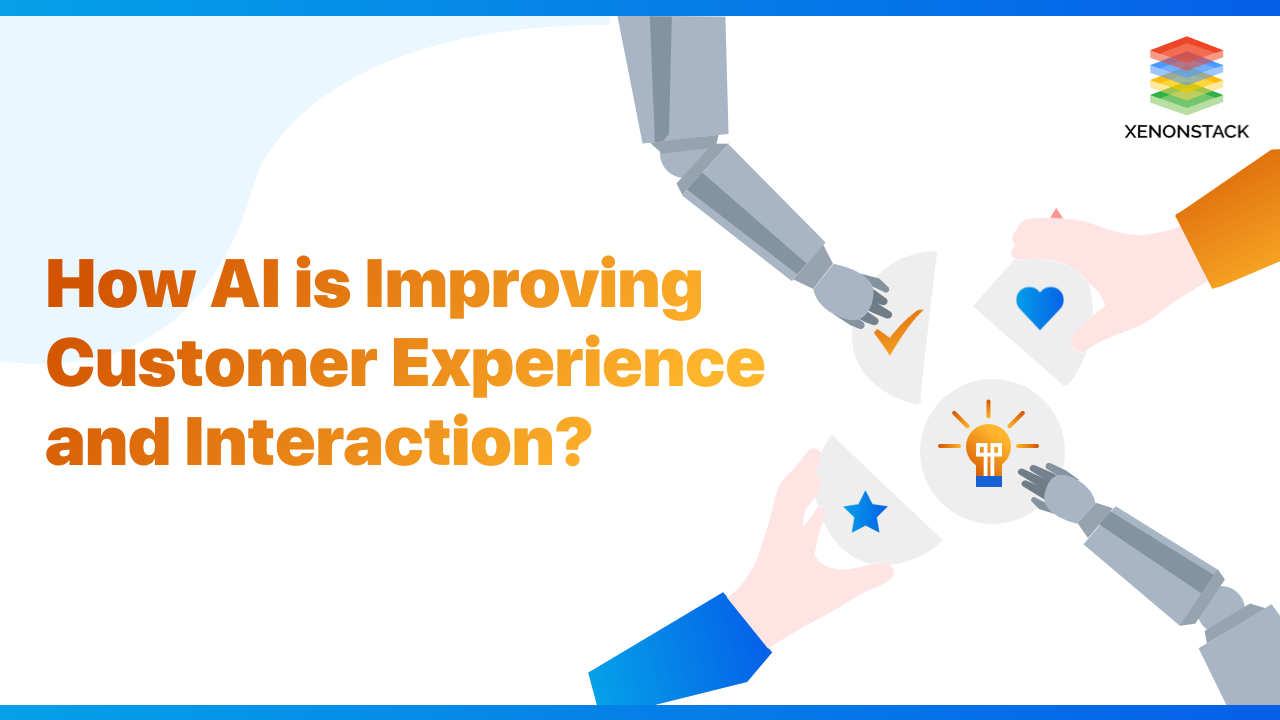 XENONSTACK

How AI is Improving Customer Experience and Interaction?